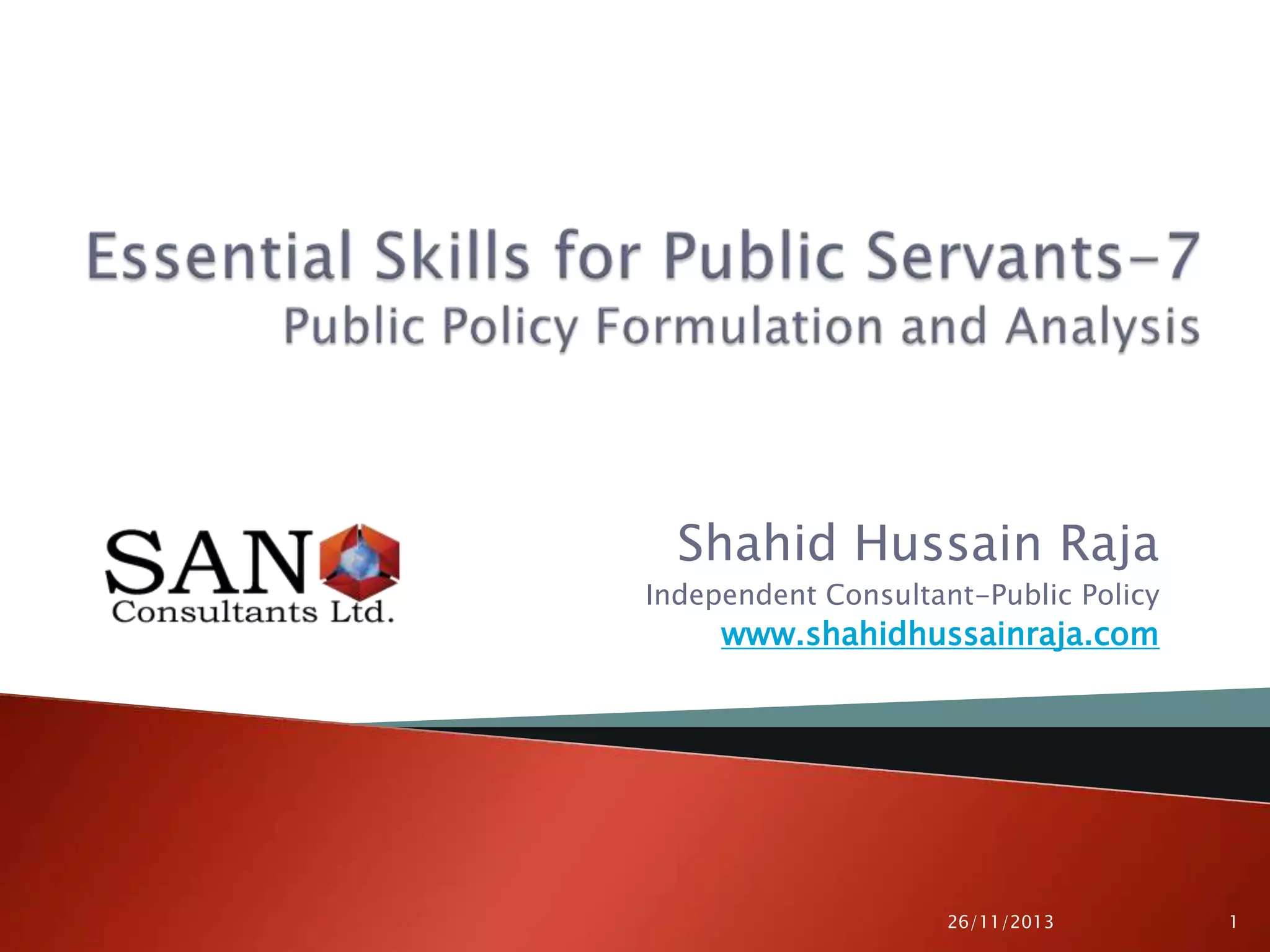 Essential Skills for Public Servants-7
Public Policy Formulation and Analysis

SAN
Consultants Ltd.

Shahid Hussain Raja
Independent Consultant-Public Policy
www.shahidhussainraja.com

26/11/2013

1